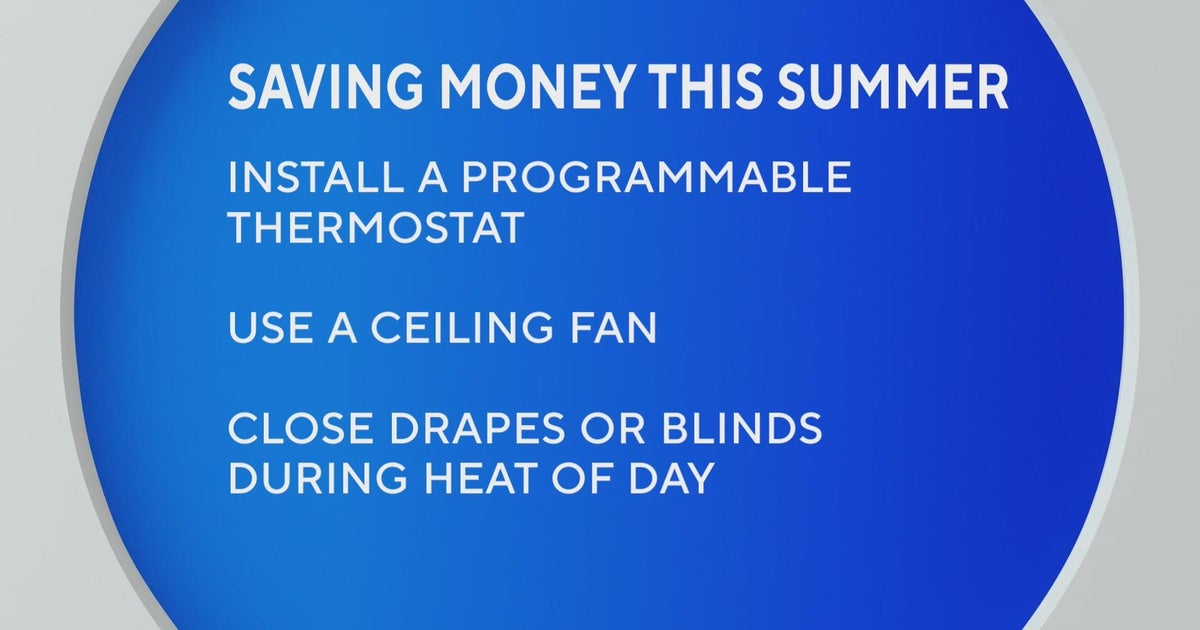 SAVING MONEY THIS SUMMER

INSTALL A PROGRAMMABLE THERMOSTAT

USE A CEILING FAN

CLOSE DRAPES OR BLINDS DURING HEAT OF DAY